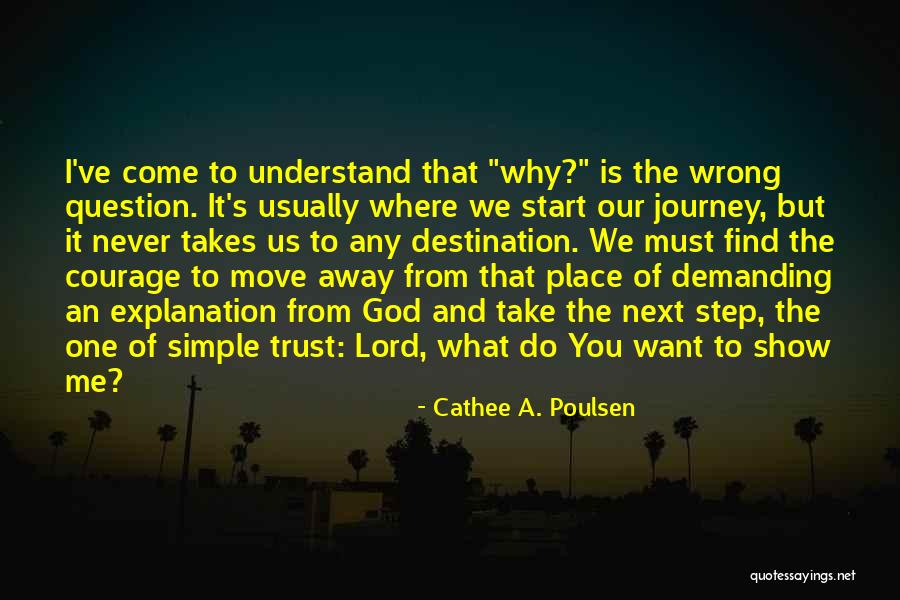 I've come to understand that "why?" is the wrong question. It's usually where we start our journey, but it never takes us to any destination. We must find the courage to move away from that place of demanding an explanation from God and take the next step, the one of simple trust: Lord, what do You want to show me?

- Cathee A. Poulsen

quotessayings.net